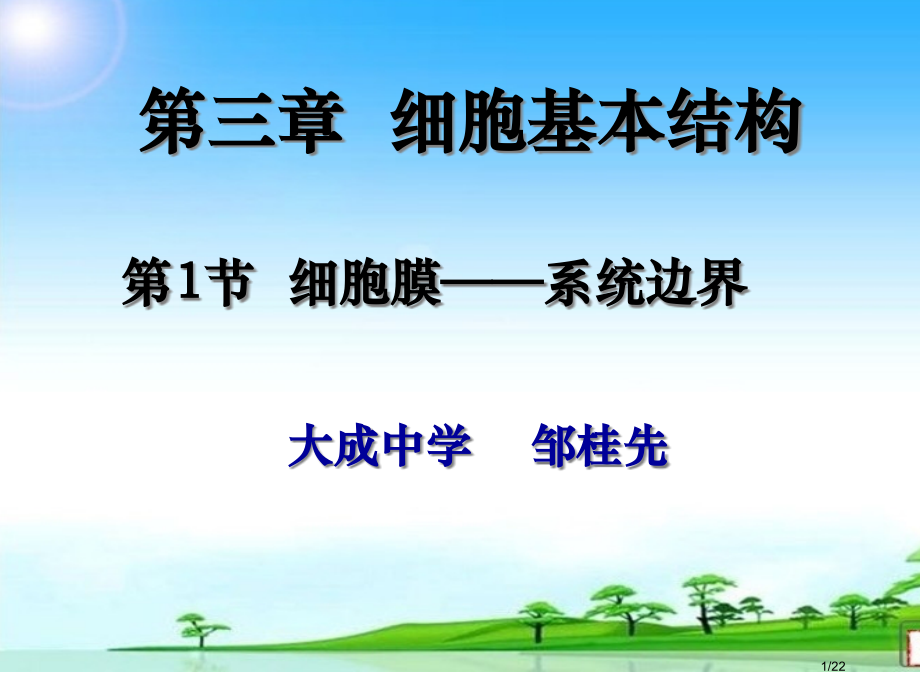 第三章　细胞基本结构

第1节　细胞膜——系统边界

大成中学　邹桂先

1/22